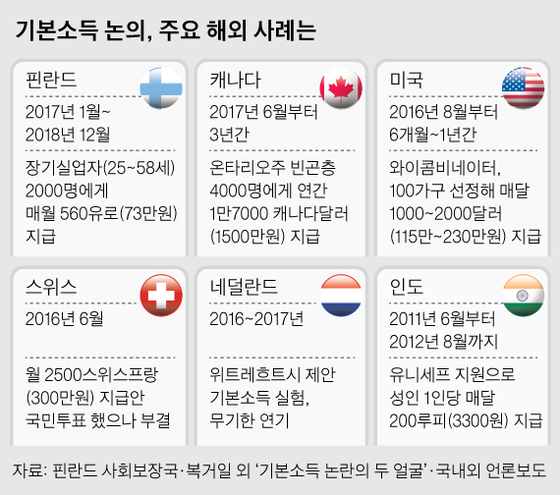 기본소득 논의, 주요 해외 사례는

핀란드
2017년 1월~ 2018년 12월
장기실업자(25~58세) 2000명에게 매월 560유로(73만원) 지급

캐나다
2017년 6월부터 3년간
온타리오주 빈곤층 4000명에게 연간 1만7000 캐나다달러 (1500만원) 지급

미국
2016년 8월부터 6개월~1년간
와이콤비네이터, 100가구 선정해 매달 1000~2000달러 (115만~230만원) 지급

스위스
2016년 6월
월 2500스위스프랑 (300만원) 지급안 국민투표 했으나 부결

네덜란드
2016~2017년
위트레흐트시 제안 기본소득 실험, 무기한 연기

인도
2011년 6월부터 2012년 8월까지
유니세프 지원으로 성인 1인당 매달 200루피(3300원) 지급

자료: 핀란드 사회보장국·복거일 외 '기본소득 논란의 두 얼굴'·국내외 언론보도